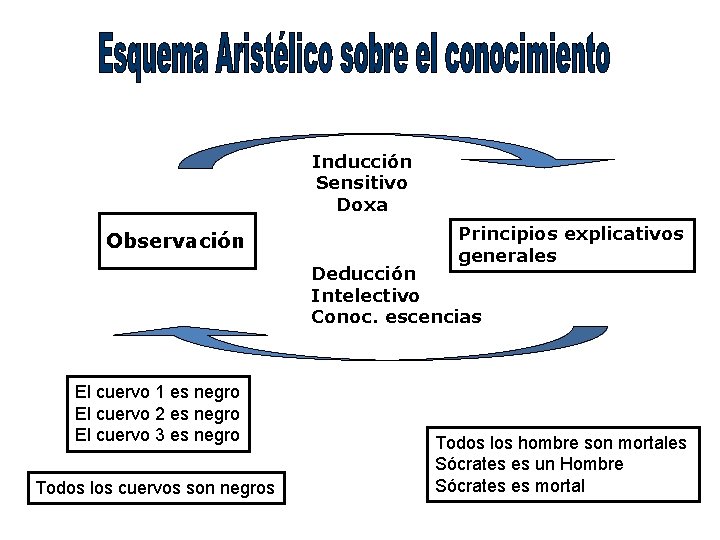 Esquema Aristélico sobre el conocimiento

Inducción
Sensitivo
Doxa

Observación

Principios explicativos generales

Deducción
Intelectivo
Conoc. escencias

El cuervo 1 es negro
El cuervo 2 es negro
El cuervo 3 es negro

Todos los cuervos son negros

Todos los hombre son mortales
Sócrates es un Hombre
Sócrates es mortal